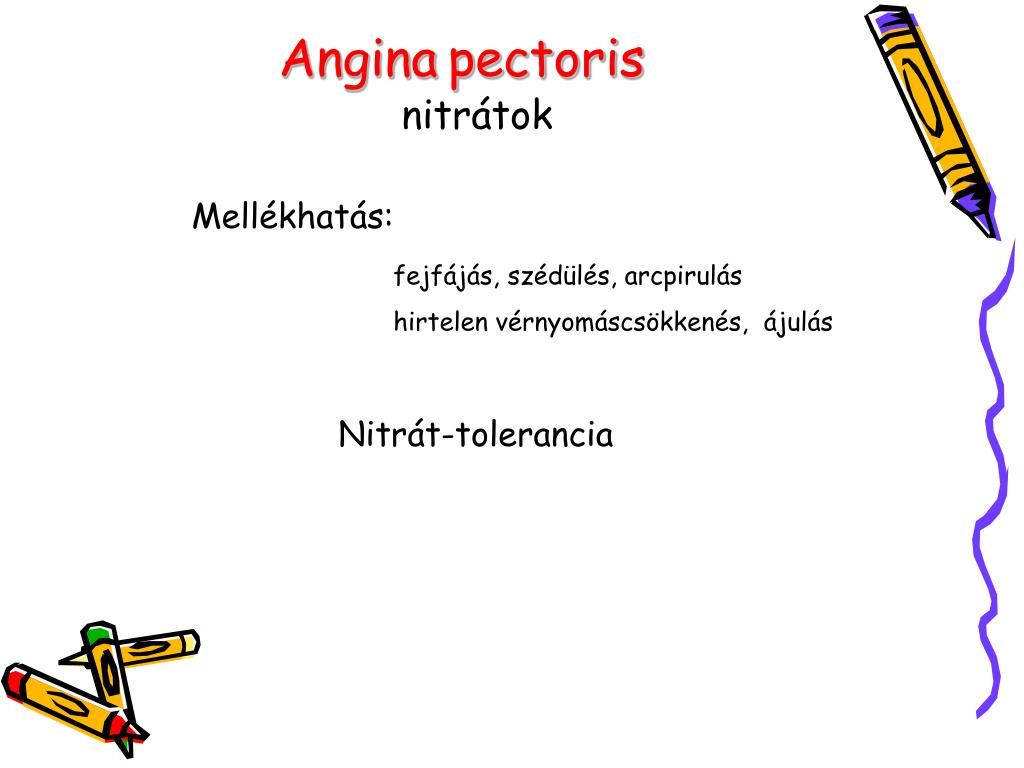 Angina pectoris
nitrátok

Mellékhatás:

fejfájás, szédülés, arcpirulás
hirtelen vérnyomáscsökkenés, ájulás

Nitrát-tolerancia